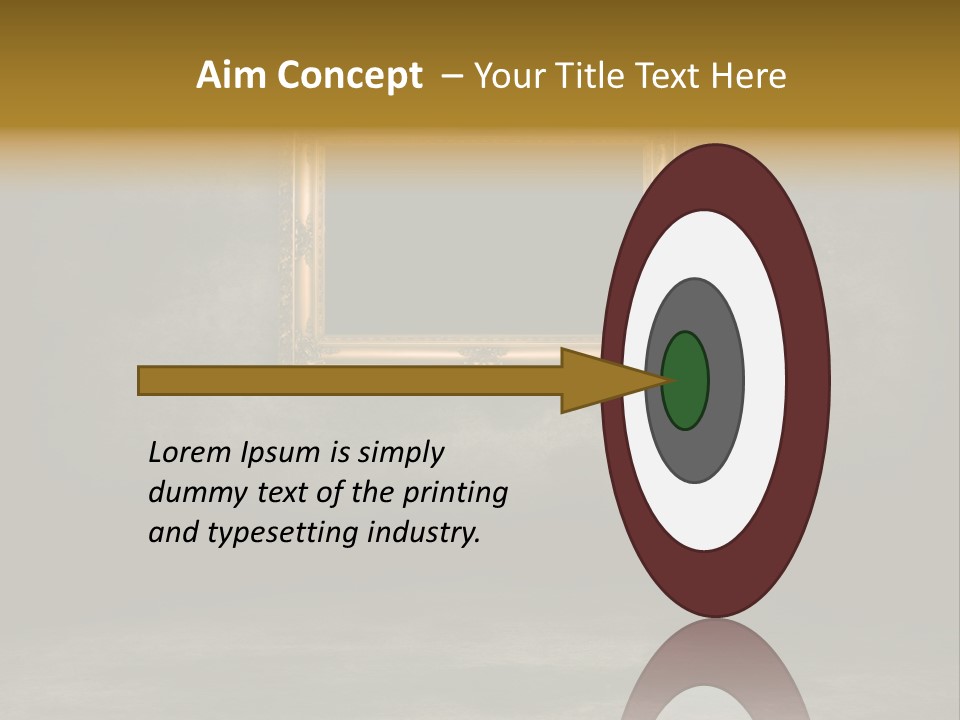 Aim Concept – Your Title Text Here

Lorem Ipsum is simply dummy text of the printing and typesetting industry.